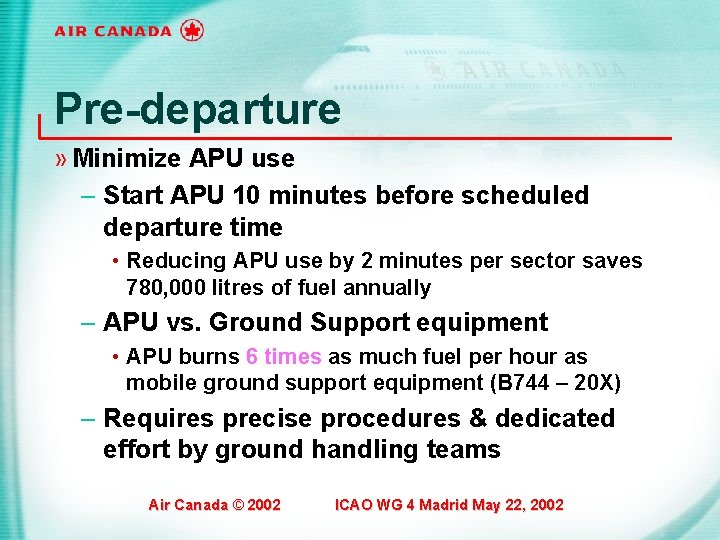 AIR CANADA

AIR CANADA

Pre-departure

» Minimize APU use

– Start APU 10 minutes before scheduled departure time

• Reducing APU use by 2 minutes per sector saves 780,000 litres of fuel annually

– APU vs. Ground Support equipment

• APU burns 6 times as much fuel per hour as mobile ground support equipment (B744 – 20X)

– Requires precise procedures & dedicated effort by ground handling teams

Air Canada © 2002 ICAO WG 4 Madrid May 22, 2002